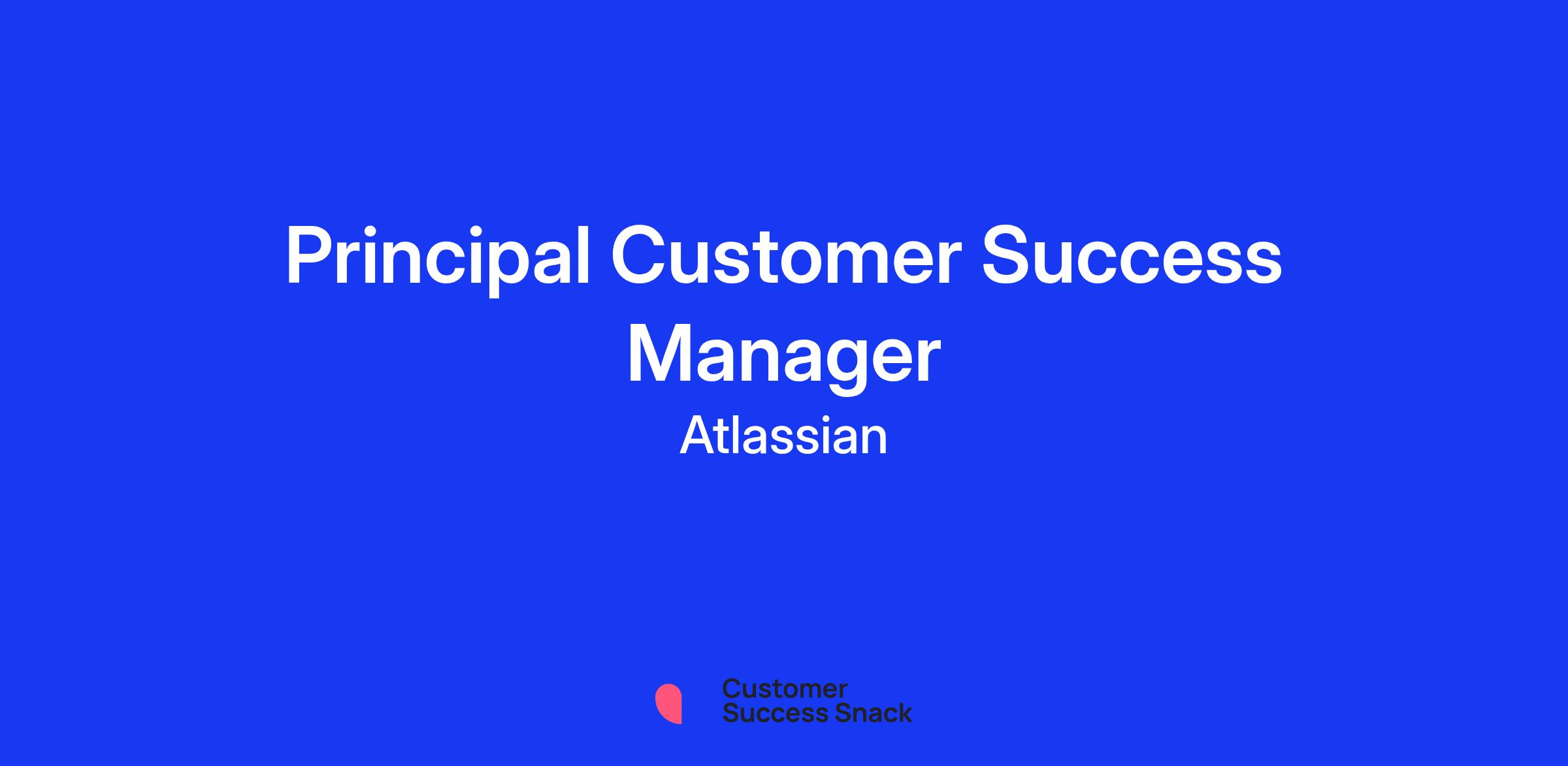 Principal Customer Success Manager

Atlassian

Customer Success Snack